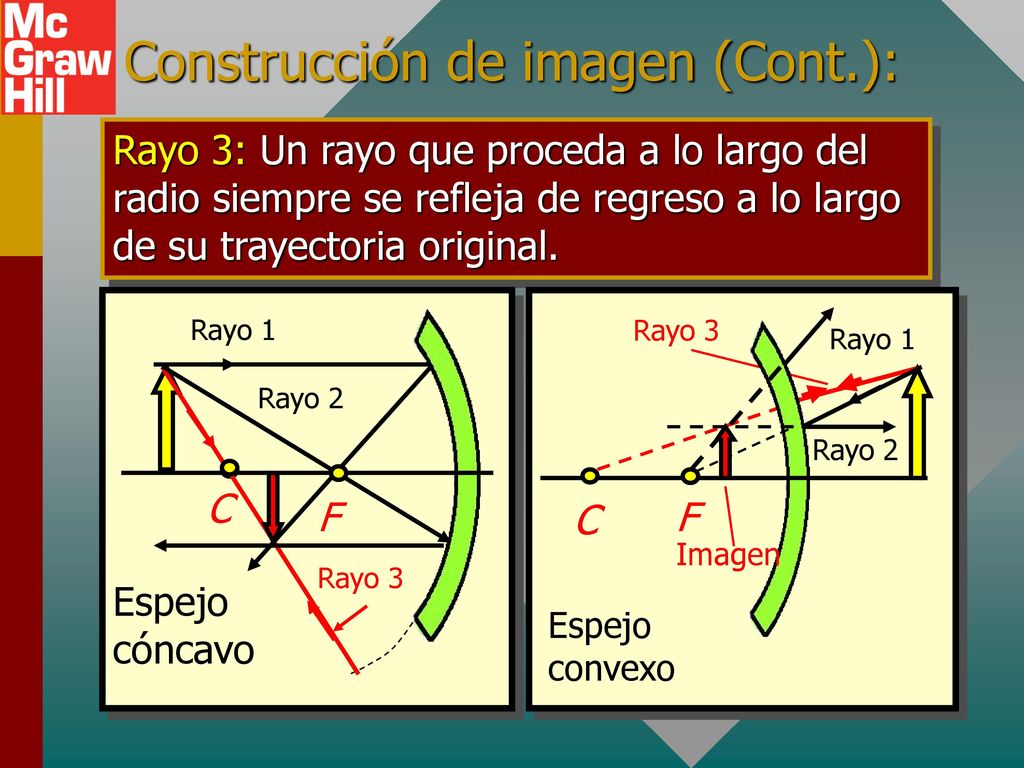 Mc Graw Hill

Construcción de imagen (Cont.):

Rayo 3: Un rayo que proceda a lo largo del radio siempre se refleja de regreso a lo largo de su trayectoria original.

Rayo 1

Rayo 2

C

F

Rayo 3

Espejo cóncavo

Rayo 3

Rayo 1

Rayo 2

C

F

Imagen

Espejo convexo